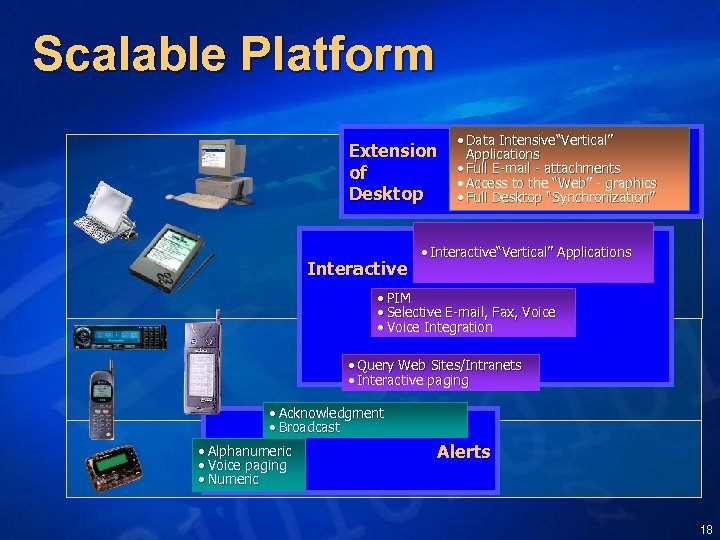 Scalable Platform

Extension of Desktop

• Data Intensive"Vertical" Applications
• Full E-mail - attachments
• Access to the "Web" - graphics
• Full Desktop "Synchronization"

Interactive

• Interactive"Vertical" Applications

• PIM
• Selective E-mail, Fax, Voice
• Voice Integration

• Query Web Sites/Intranets
• Interactive paging

• Acknowledgment
• Broadcast

Alerts

• Alphanumeric
• Voice paging
• Numeric

18